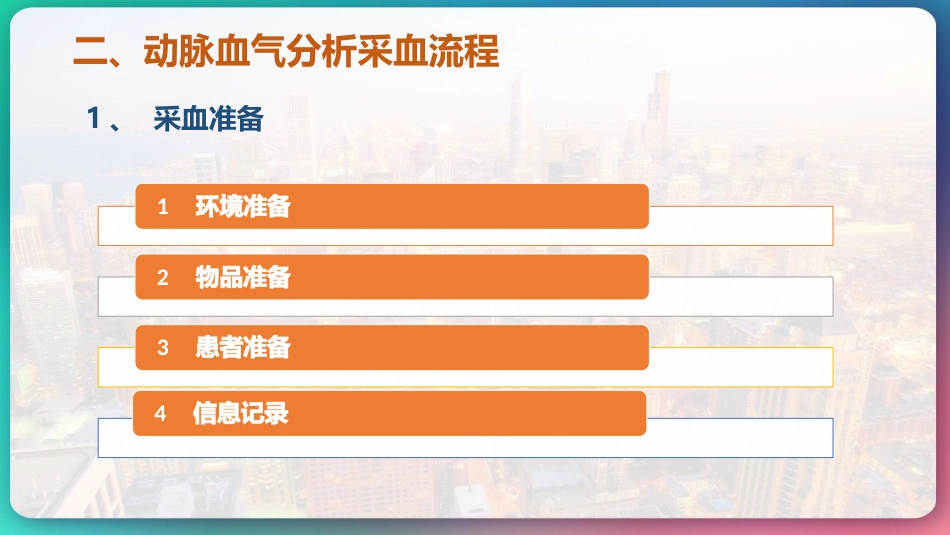 二、动脉血气分析采血流程

1、 采血准备

1 环境准备

2 物品准备

3 患者准备

4 信息记录